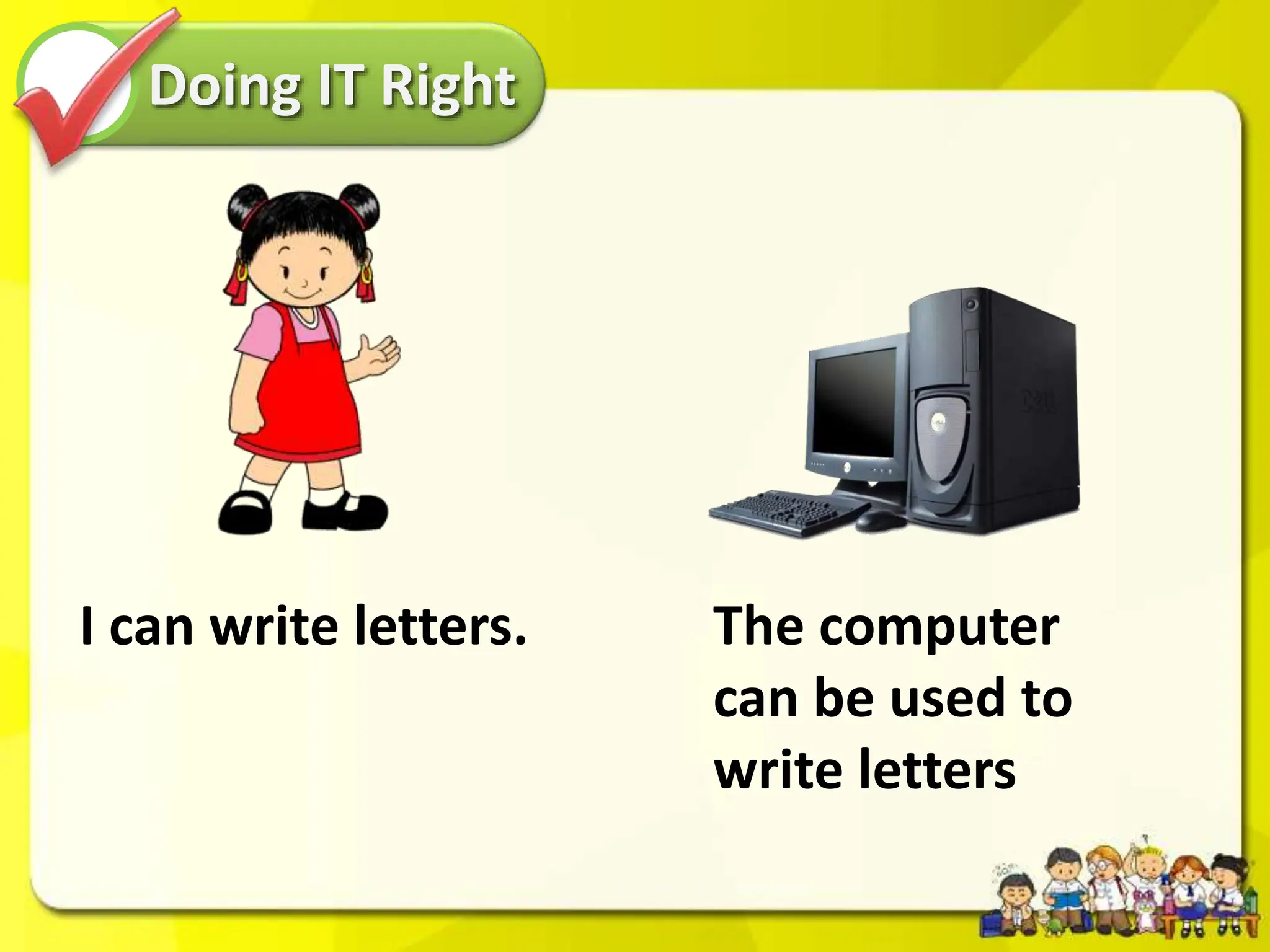 Doing IT Right

I can write letters.

The computer can be used to write letters